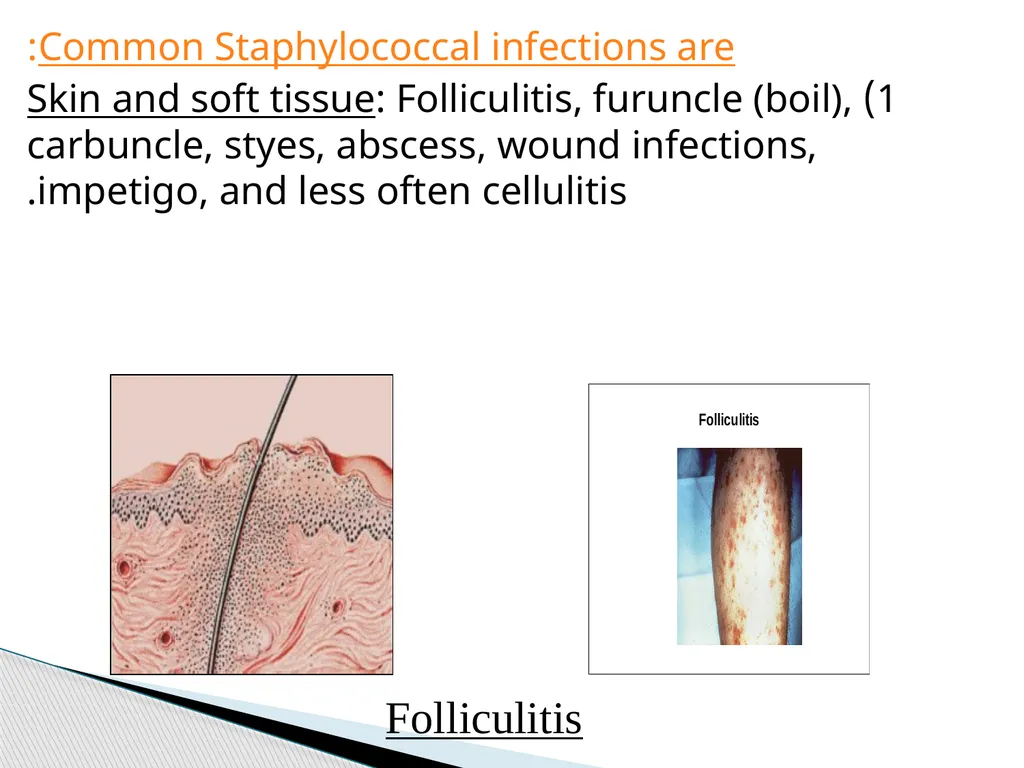 :Common Staphylococcal infections are

Skin and soft tissue: Folliculitis, furuncle (boil), (1 carbuncle, styes, abscess, wound infections, .impetigo, and less often cellulitis

Folliculitis

Folliculitis